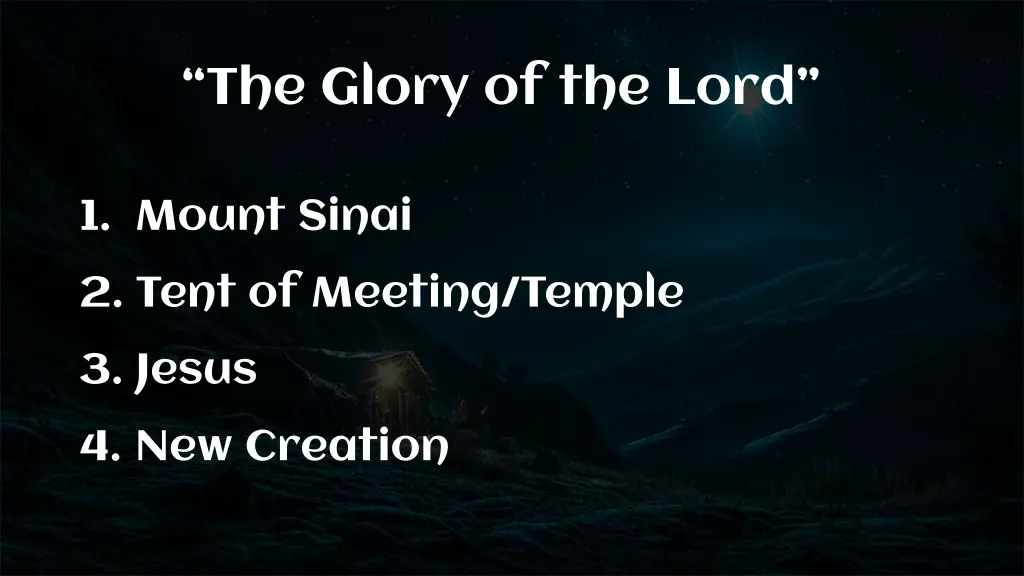 “The Glory of the Lord”

1. Mount Sinai
2. Tent of Meeting/Temple
3. Jesus
4. New Creation